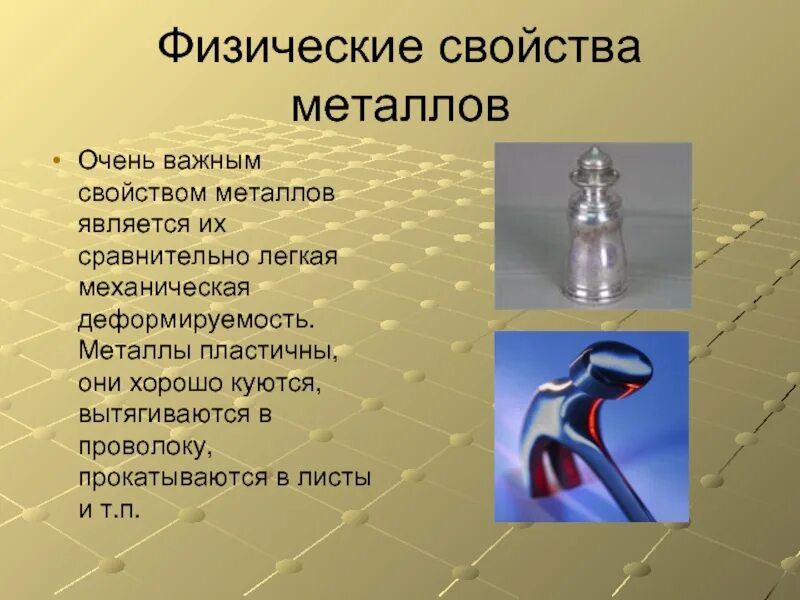 Физические свойства металлов

• Очень важным свойством металлов является их сравнительно легкая механическая деформируемость. Металлы пластичны, они хорошо куются, вытягиваются в проволоку, прокатываются в листы и т.п.